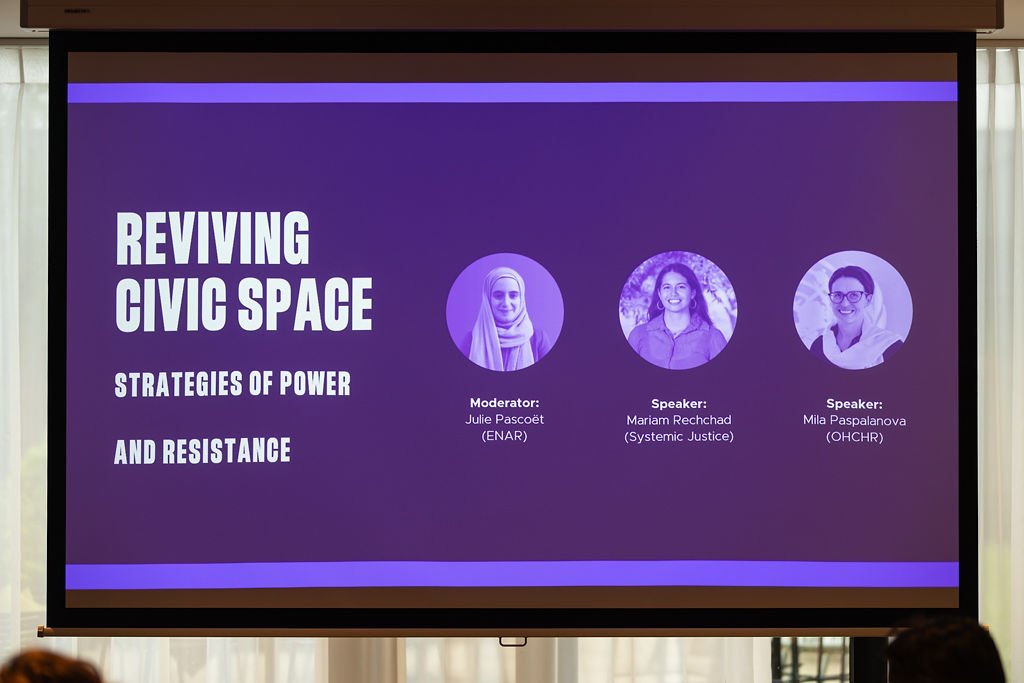 REVIVING CIVIC SPACE

STRATEGIES OF POWER

AND RESISTANCE

Moderator:
Julie Pascoët
(ENAR)

Speaker:
Mariam Rechchad
(Systemic Justice)

Speaker:
Mila Paspalanova
(OHCHR)